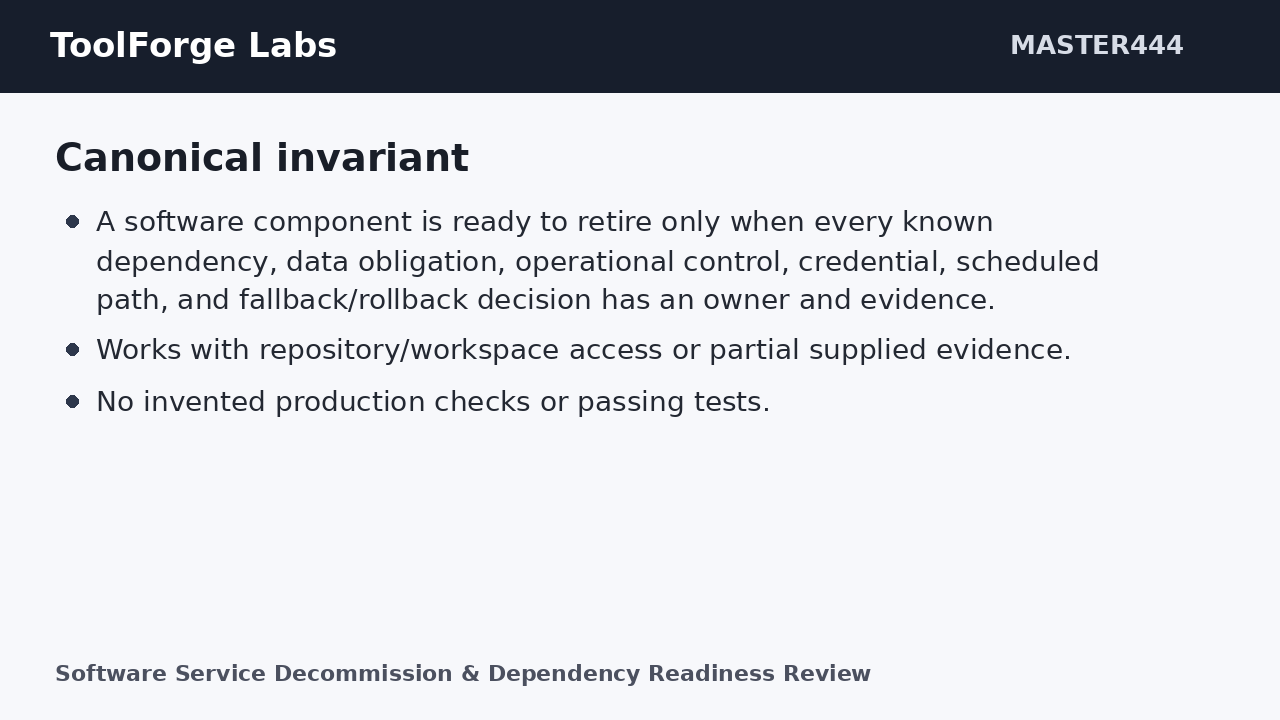 ToolForge Labs

MASTER444

Canonical invariant

- A software component is ready to retire only when every known dependency, data obligation, operational control, credential, scheduled path, and fallback/rollback decision has an owner and evidence.
- Works with repository/workspace access or partial supplied evidence.
- No invented production checks or passing tests.

Software Service Decommission & Dependency Readiness Review